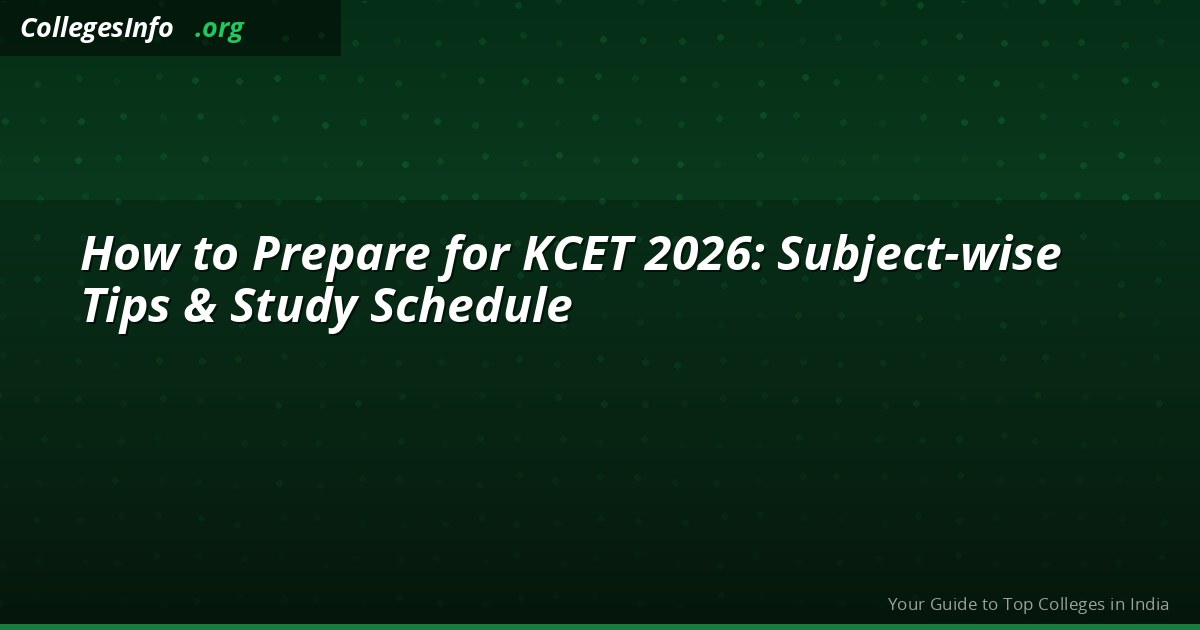 CollegesInfo .org

How to Prepare for KCET 2026: Subject-wise Tips & Study Schedule

Your Guide to Top Colleges in India